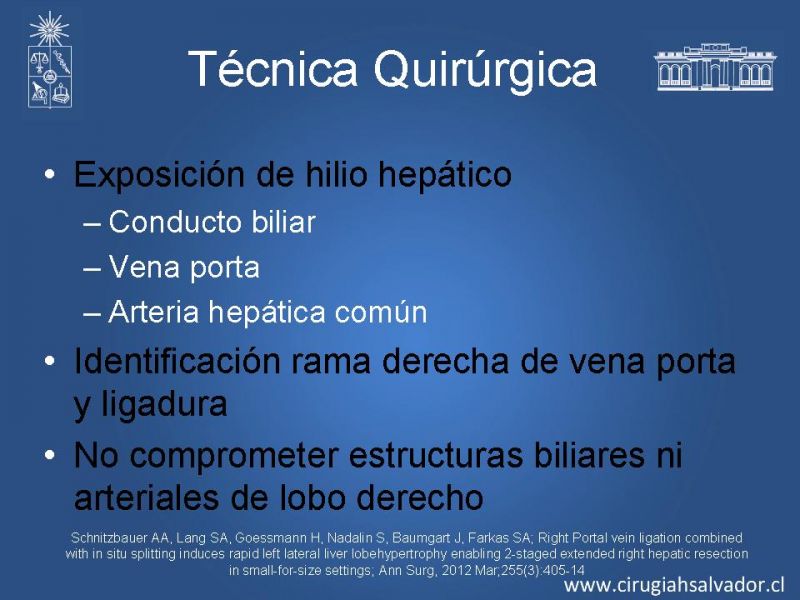 Técnica Quirúrgica

• Exposición de hilio hepático
– Conducto biliar
– Vena porta
– Arteria hepática común
• Identificación rama derecha de vena porta y ligadura
• No comprometer estructuras biliares ni arteriales de lobo derecho

Schnitzbauer AA, Lang SA, Goessmann H, Nadalin S, Baumgart J, Farkas SA; Right Portal vein ligation combined with in situ splitting induces rapid left lateral liver lobehypertrophy enabling 2-staged extended right hepatic resection in small-for-size settings; Ann Surg, 2012 Mar;255(3):405-14

www.cirugiahsalvador.cl